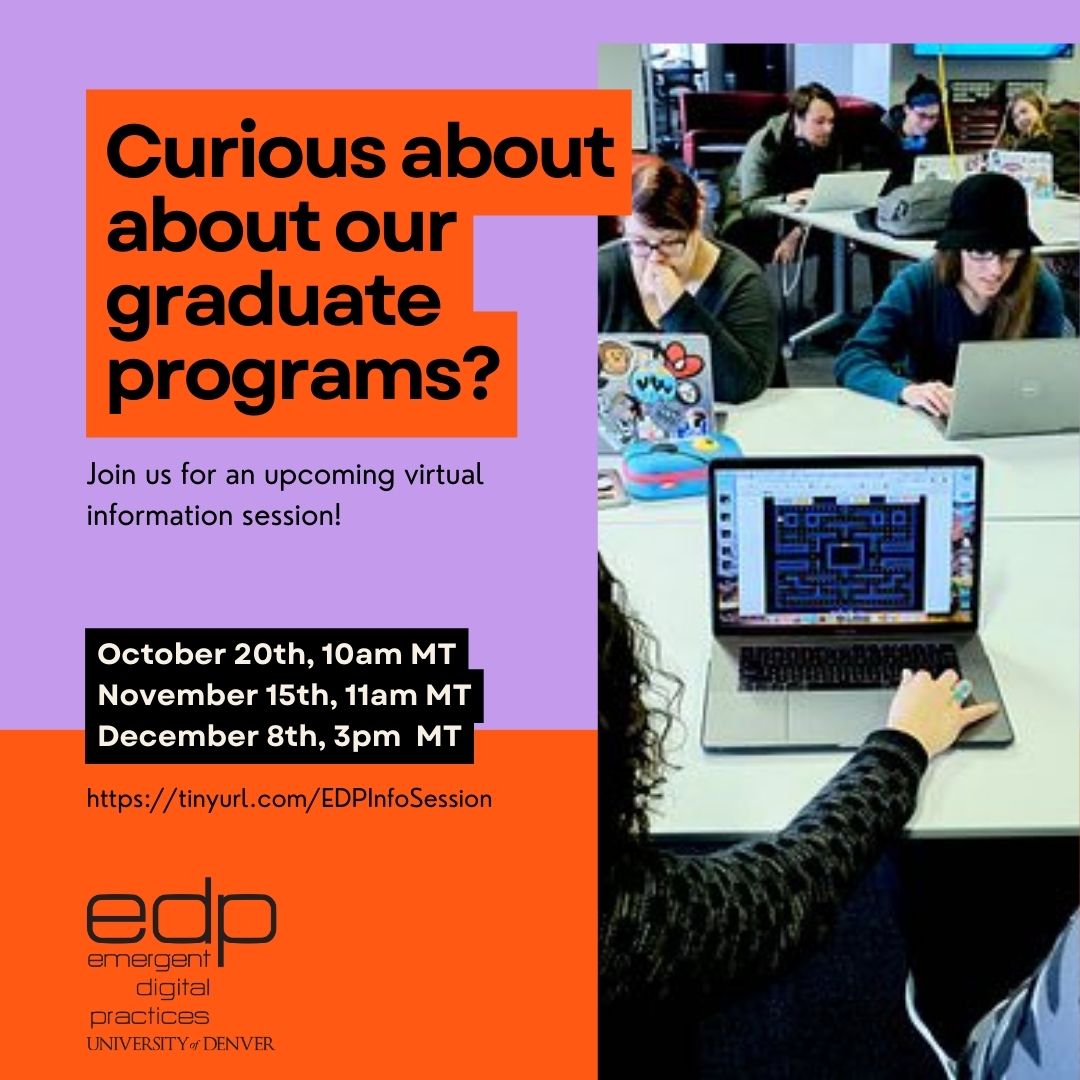 Curious about about our graduate programs?

Join us for an upcoming virtual information session!

October 20th, 10am MT
November 15th, 11am MT
December 8th, 3pm MT

https://tinyurl.com/EDPInfoSession

edp
emergent
digital
practices
UNIVERSITY of DENVER